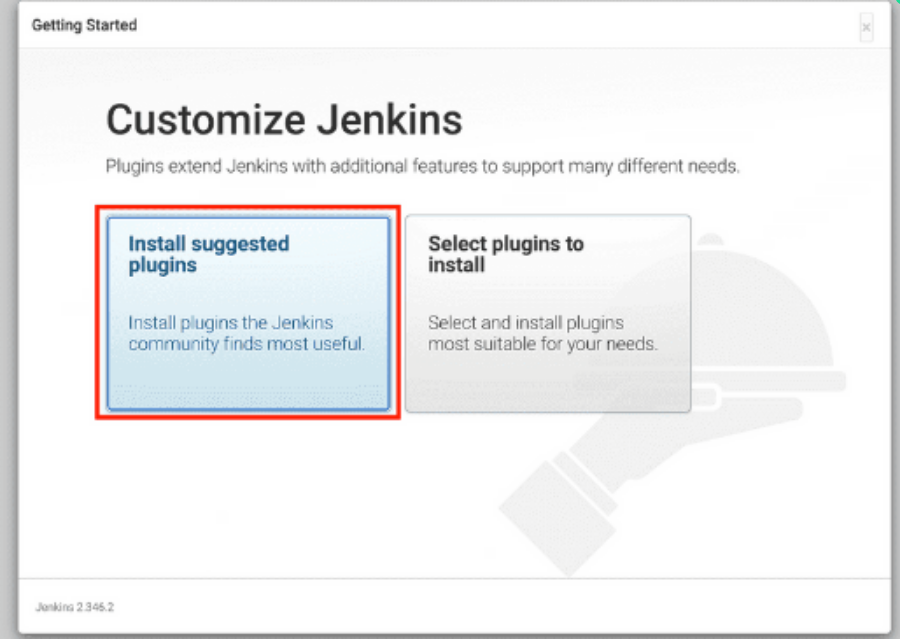 Getting Started

×

Customize Jenkins

Plugins extend Jenkins with additional features to support many different needs.

Install suggested plugins

Install plugins the Jenkins community finds most useful.

Select plugins to install

Select and install plugins most suitable for your needs.

Jenkins 2.346.2